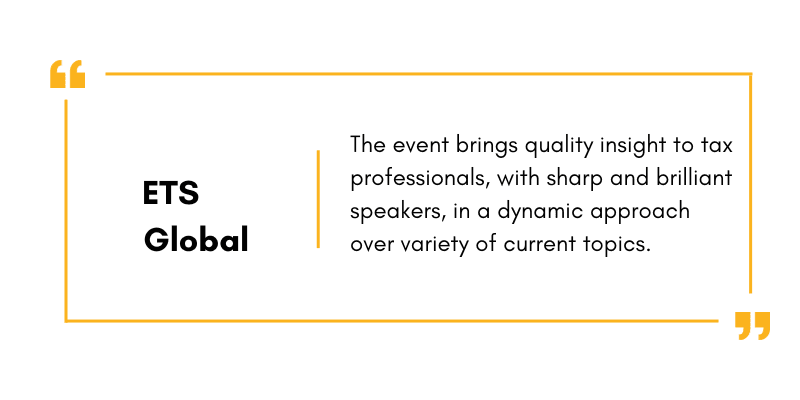 “

ETS Global

The event brings quality insight to tax professionals, with sharp and brilliant speakers, in a dynamic approach over variety of current topics.

”